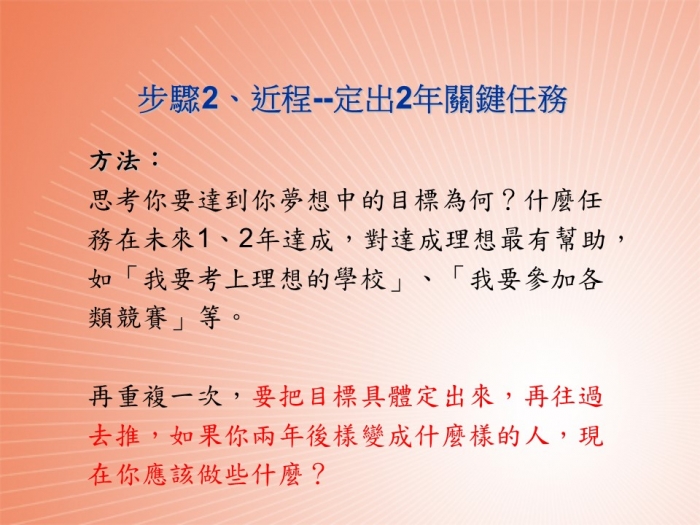 步驟2、近程--定出2年關鍵任務

方法：
思考你要達到你夢想中的目標為何？什麼任務在未來1、2年達成，對達成理想最有幫助，如「我要考上理想的學校」、「我要參加各類競賽」等。

再重複一次，要把目標具體定出來，再往過去推，如果你兩年後樣變成什麼樣的人，現在你應該做些什麼？